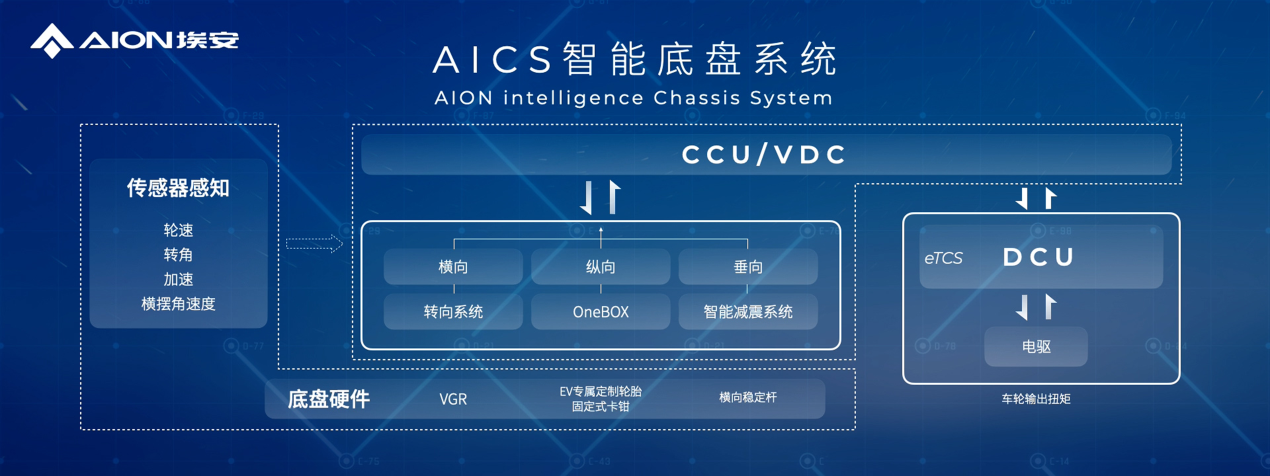 AION 埃安

AICS智能底盘系统
AION intelligence Chassis System

传感器感知

轮速
转角
加速
横摆角速度

CCU/VDC

横向
纵向
垂向
转向系统
OneBOX
智能减震系统

eTCS
DCU

电驱

车轮输出扭矩

底盘硬件
VGR
EV专属定制轮胎
固定式卡钳
横向稳定杆